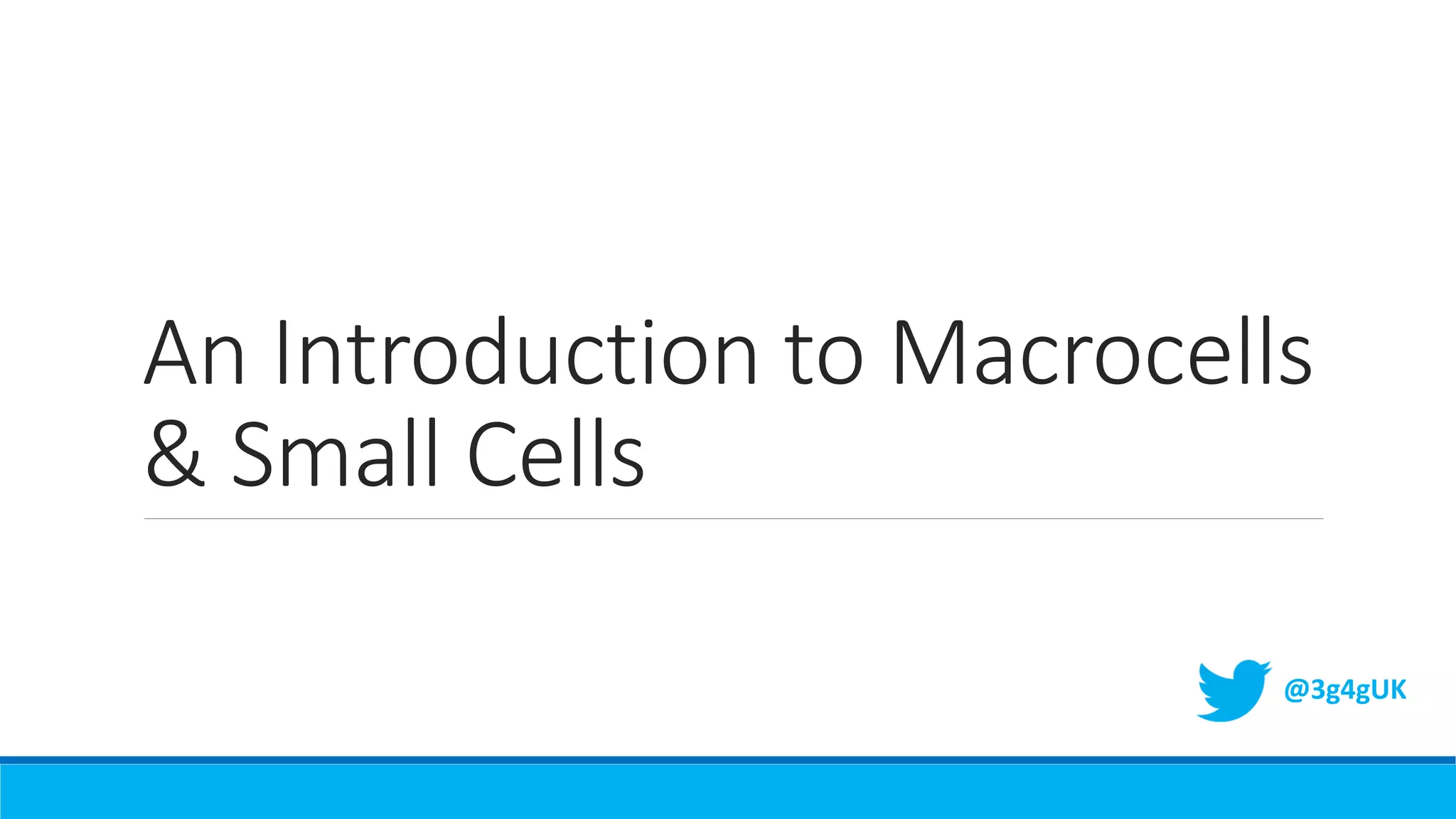 An Introduction to Macrocells & Small Cells

@3g4gUK